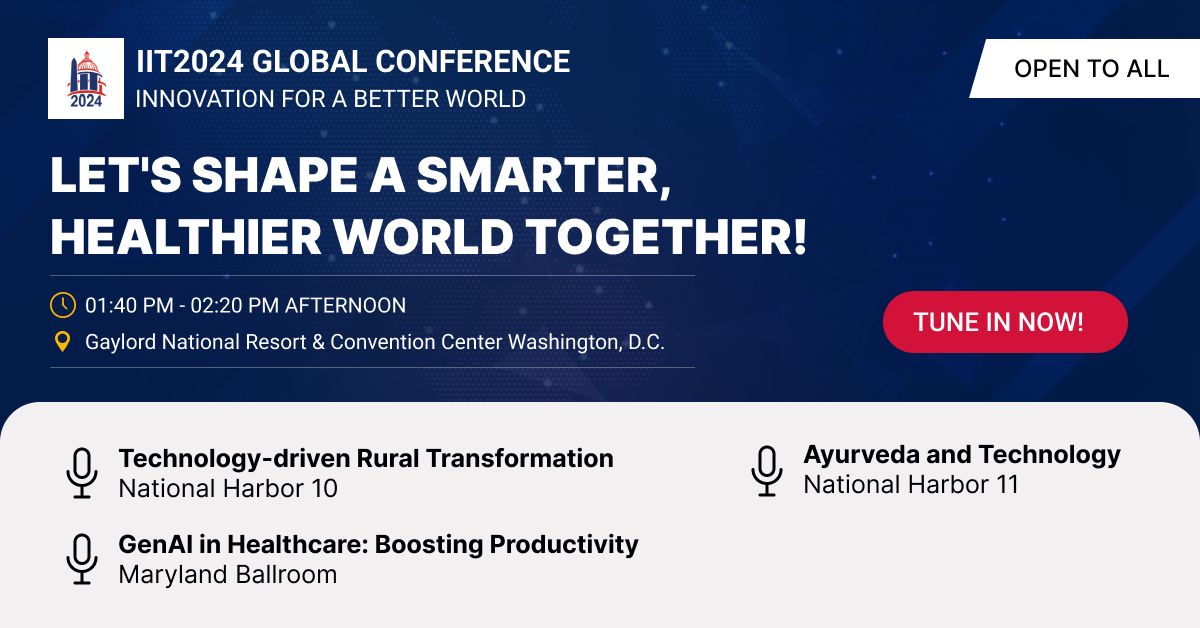 2024

IIT2024 GLOBAL CONFERENCE
INNOVATION FOR A BETTER WORLD

OPEN TO ALL

LET'S SHAPE A SMARTER, HEALTHIER WORLD TOGETHER!

01:40 PM - 02:20 PM AFTERNOON
Gaylord National Resort & Convention Center Washington, D.C.

TUNE IN NOW!

Technology-driven Rural Transformation
National Harbor 10

GenAI in Healthcare: Boosting Productivity
Maryland Ballroom

Ayurveda and Technology
National Harbor 11